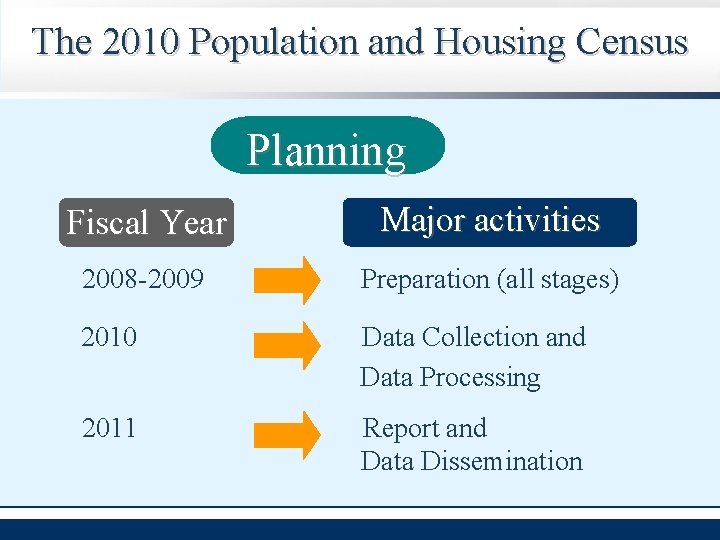 The 2010 Population and Housing Census

Planning

| Fiscal Year | Major activities |
|---|---|
| 2008-2009 | Preparation (all stages) |
| 2010 | Data Collection and Data Processing |
| 2011 | Report and Data Dissemination |